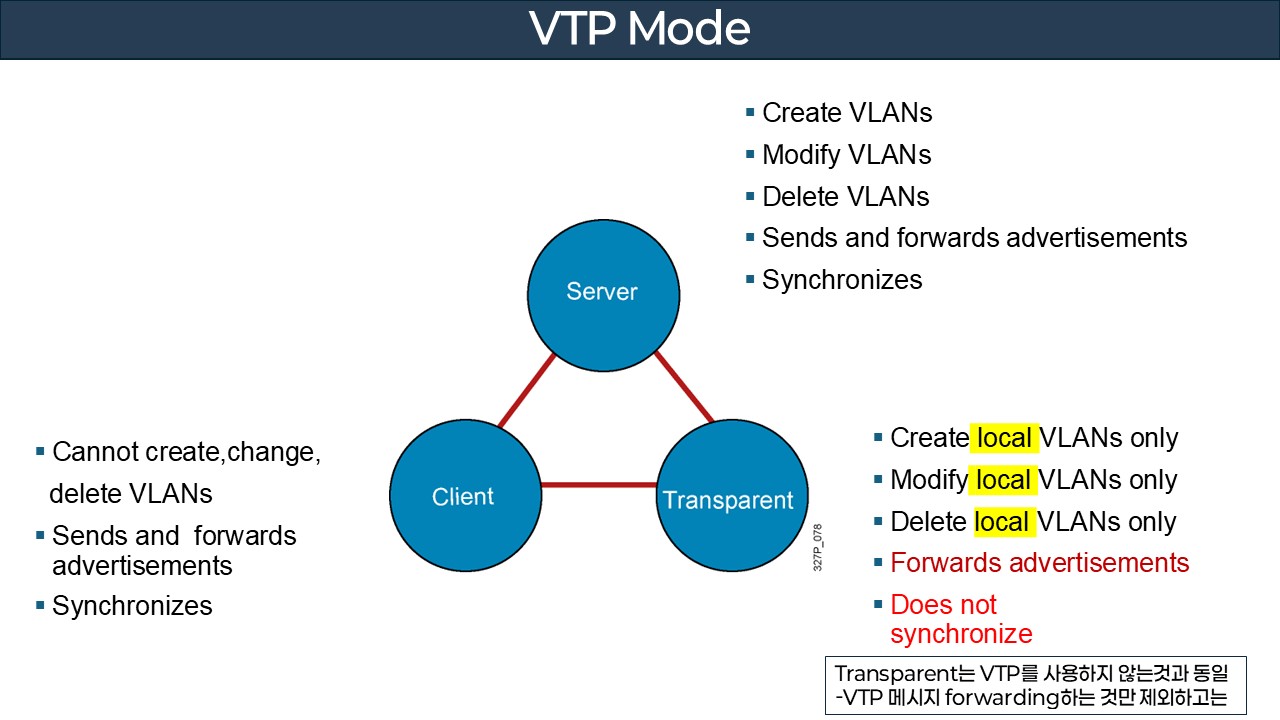 VTP Mode

▪ Create VLANs
▪ Modify VLANs
▪ Delete VLANs
▪ Sends and forwards advertisements
▪ Synchronizes

Server

Client

Transparent

327P_078

▪ Cannot create,change, delete VLANs
▪ Sends and forwards advertisements
▪ Synchronizes

▪ Create local VLANs only
▪ Modify local VLANs only
▪ Delete local VLANs only
▪ Forwards advertisements
▪ Does not synchronize

Transparent는 VTP를 사용하지 않는것과 동일
-VTP 메시지 forwarding하는 것만 제외하고는